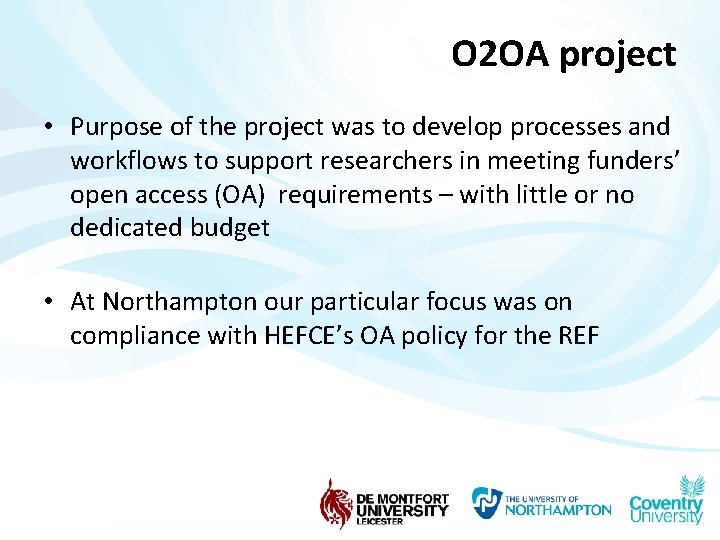 O2OA project

• Purpose of the project was to develop processes and workflows to support researchers in meeting funders' open access (OA) requirements – with little or no dedicated budget

• At Northampton our particular focus was on compliance with HEFCE's OA policy for the REF

DE MONTFORT UNIVERSITY LEICESTER

THE UNIVERSITY OF NORTHAMPTON

Coventry University